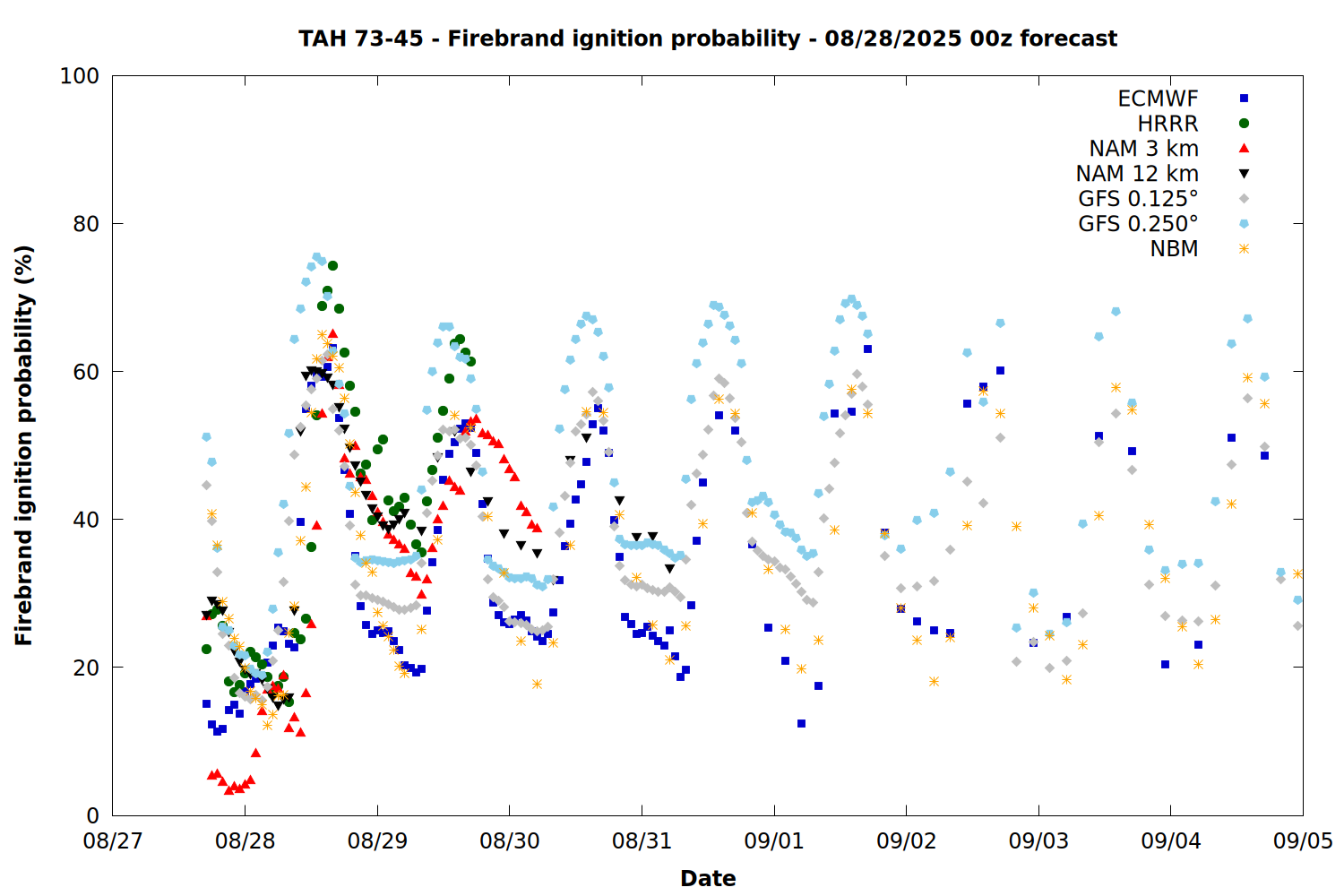 TAH 73-45 - Firebrand ignition probability - 08/28/2025 00z forecast

Firebrand ignition probability (%)

100
80
60
40
20
0

ECMWF
HRRR
NAM 3 km
NAM 12 km
GFS 0.125°
GFS 0.250°
NBM

08/27 08/28 08/29 08/30 08/31 09/01 09/02 09/03 09/04 09/05

Date